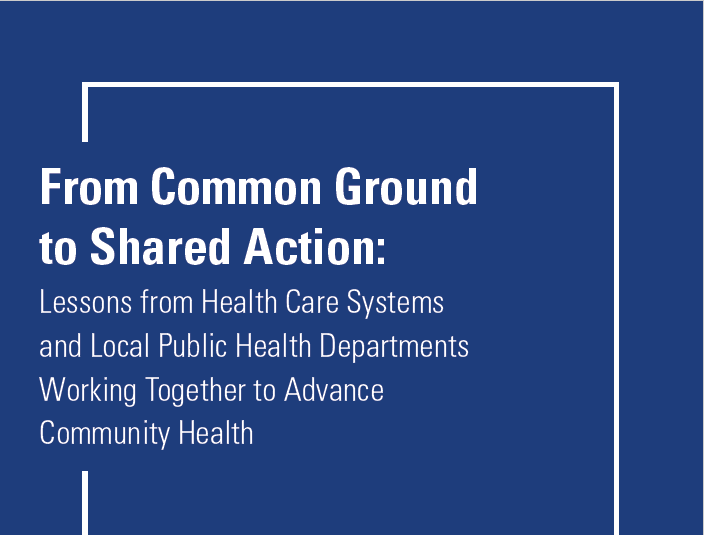 From Common Ground to Shared Action:

Lessons from Health Care Systems and Local Public Health Departments Working Together to Advance Community Health